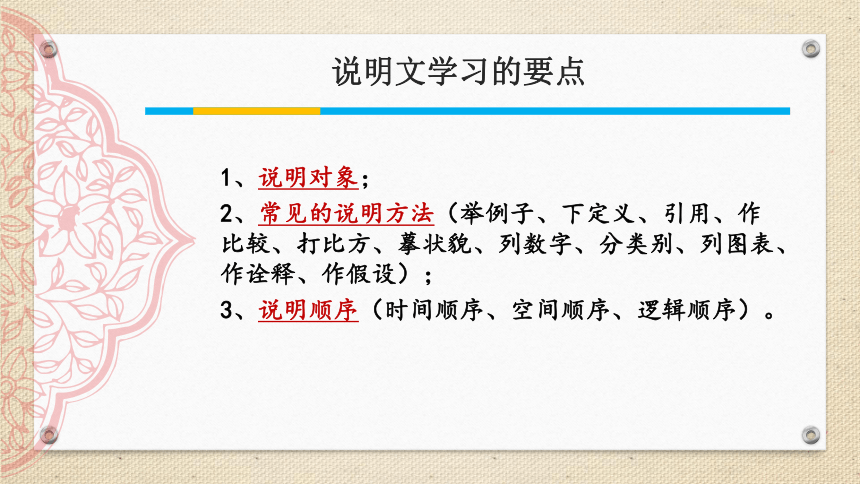 说明文学习的要点

1、说明对象；

2、常见的说明方法（举例子、下定义、引用、作比较、打比方、摹状貌、列数字、分类别、列图表、作诠释、作假设）；

3、说明顺序（时间顺序、空间顺序、逻辑顺序）。